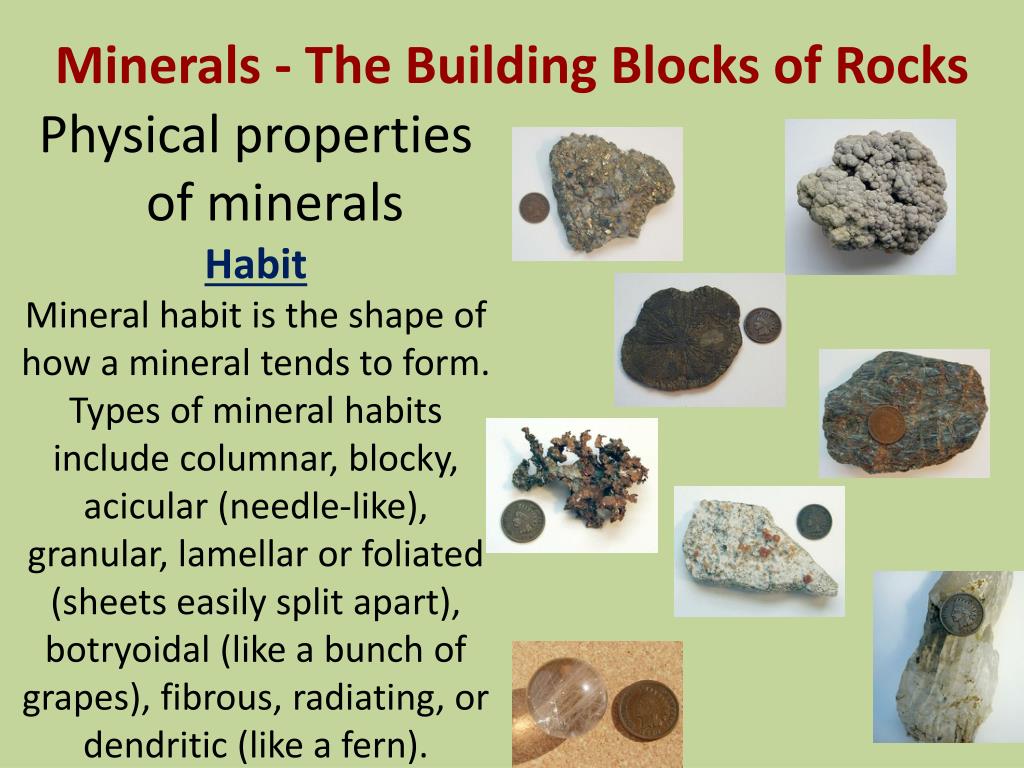 Minerals - The Building Blocks of Rocks

Physical properties of minerals

Habit

Mineral habit is the shape of how a mineral tends to form. Types of mineral habits include columnar, blocky, acicular (needle-like), granular, lamellar or foliated (sheets easily split apart), botryoidal (like a bunch of grapes), fibrous, radiating, or dendritic (like a fern).